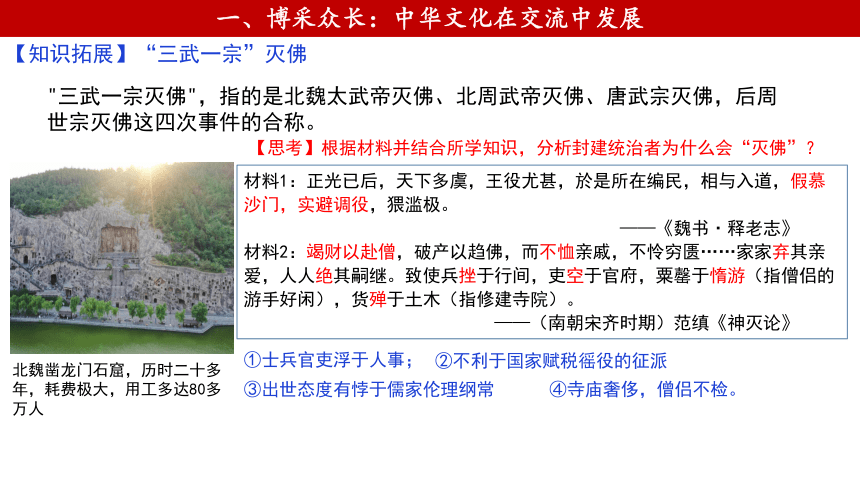 一、博采众长：中华文化在交流中发展

【知识拓展】“三武一宗”灭佛

"三武一宗灭佛"，指的是北魏太武帝灭佛、北周武帝灭佛、唐武宗灭佛，后周世宗灭佛这四次事件的合称。

【思考】根据材料并结合所学知识，分析封建统治者为什么会“灭佛”？

材料1：正光已后，天下多虞，王役尤甚，於是所在编民，相与入道，假慕沙门，实避调役，猥滥极。

——《魏书·释老志》

材料2：竭财以赴僧，破产以趋佛，而不恤亲戚，不怜穷匮……家家弃其亲爱，人人绝其嗣继。致使兵挫于行间，吏空于官府，粟罄于惰游（指僧侣的游手好闲），货殚于土木（指修建寺院）。

——（南朝宋齐时期）范缜《神灭论》

北魏凿龙门石窟，历时二十多年，耗费极大，用工多达80多万人

①士兵官吏浮于人事；　②不利于国家赋税徭役的征派

③出世态度有悖于儒家伦理纲常　　④寺庙奢侈，僧侣不检。